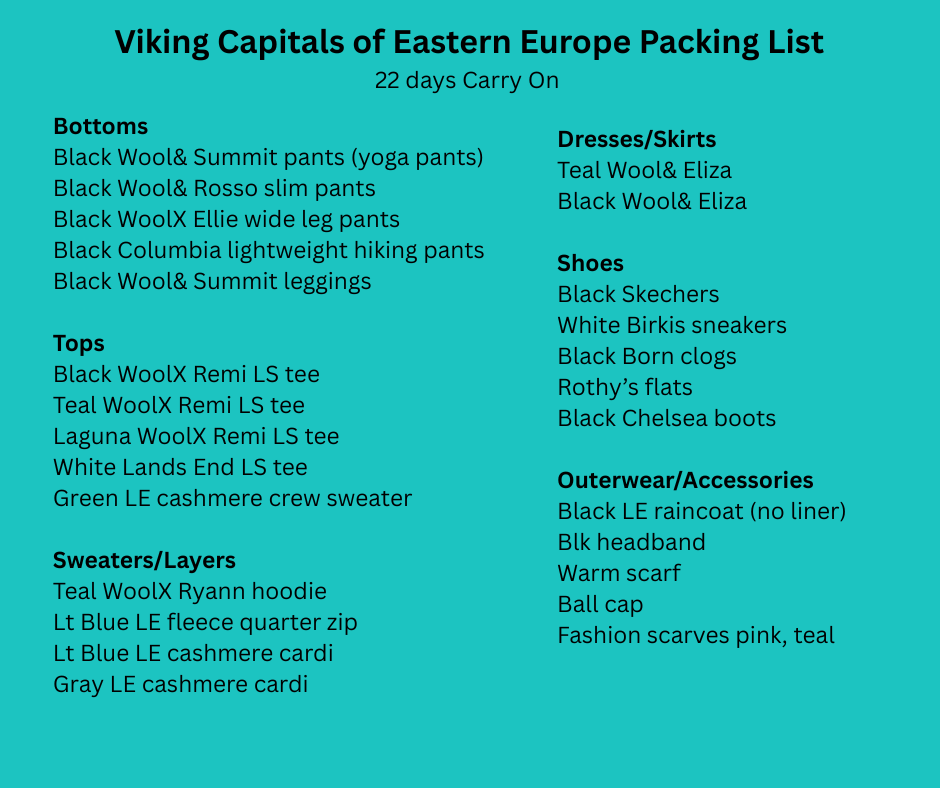 Viking Capitals of Eastern Europe Packing List
22 days Carry On

Bottoms
Black Wool& Summit pants (yoga pants)
Black Wool& Rosso slim pants
Black WoolX Ellie wide leg pants
Black Columbia lightweight hiking pants
Black Wool& Summit leggings

Tops
Black WoolX Remi LS tee
Teal WoolX Remi LS tee
Laguna WoolX Remi LS tee
White Lands End LS tee
Green LE cashmere crew sweater

Sweaters/Layers
Teal WoolX Ryann hoodie
Lt Blue LE fleece quarter zip
Lt Blue LE cashmere cardi
Gray LE cashmere cardi

Dresses/Skirts
Teal Wool& Eliza
Black Wool& Eliza

Shoes
Black Skechers
White Birkis sneakers
Black Born clogs
Rothy's flats
Black Chelsea boots

Outerwear/Accessories
Black LE raincoat (no liner)
Blk headband
Warm scarf
Ball cap
Fashion scarves pink, teal